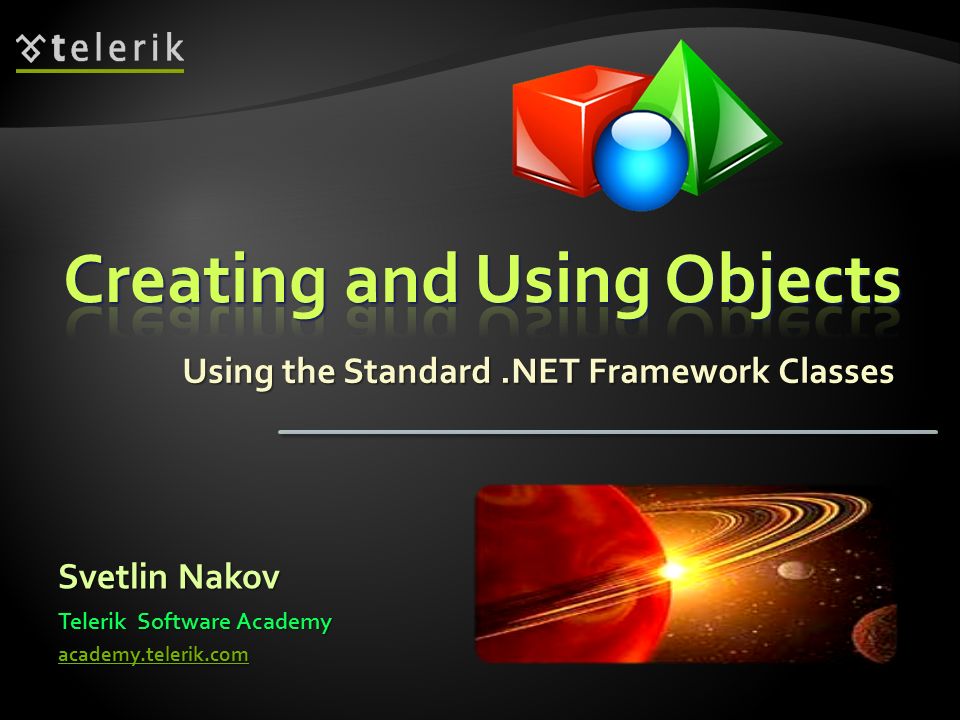 telerik

Creating and Using Objects

Using the Standard .NET Framework Classes

Svetlin Nakov

Telerik Software Academy

academy.telerik.com